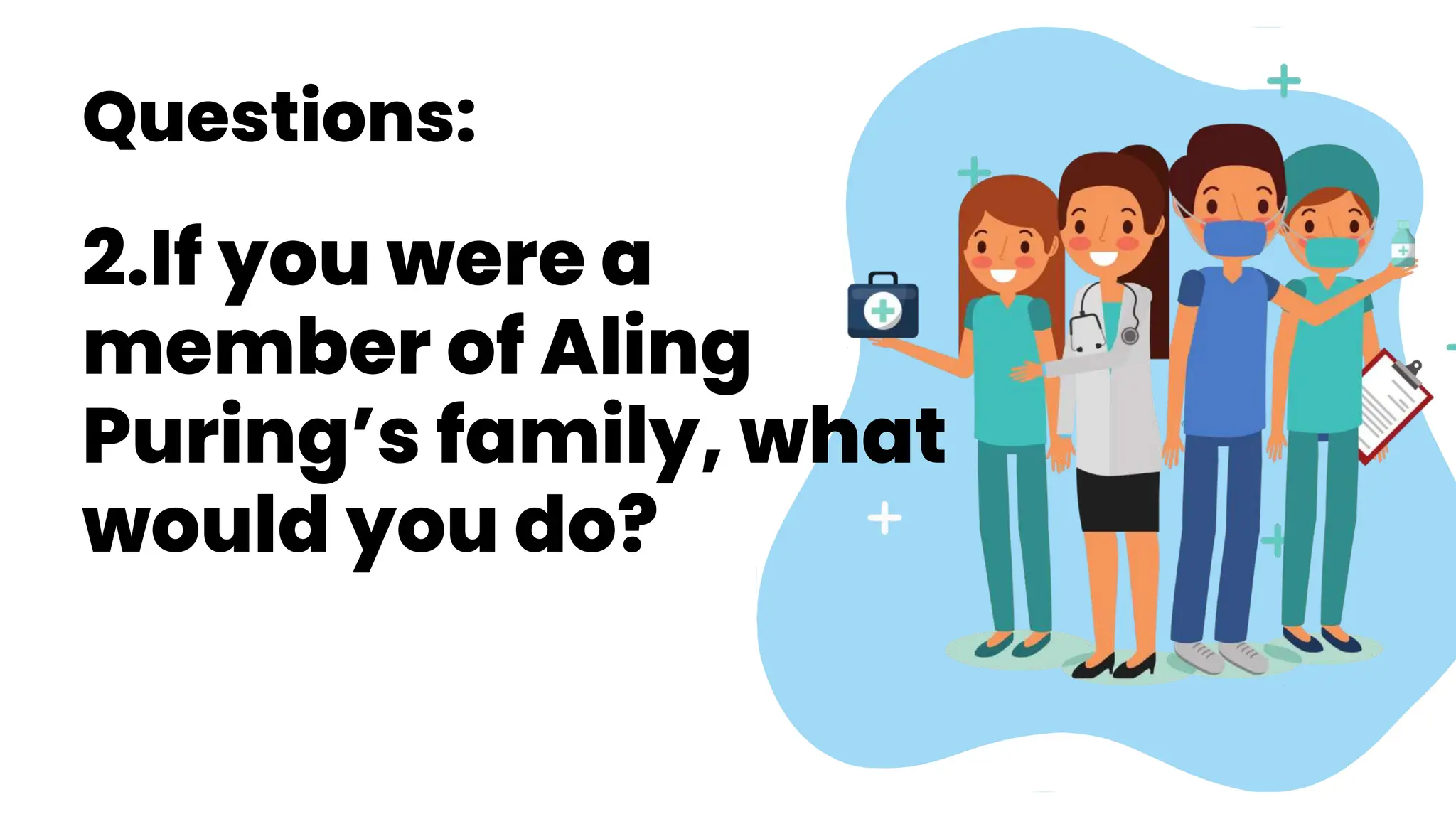 Questions:

2.If you were a member of Aling Puring’s family, what would you do?